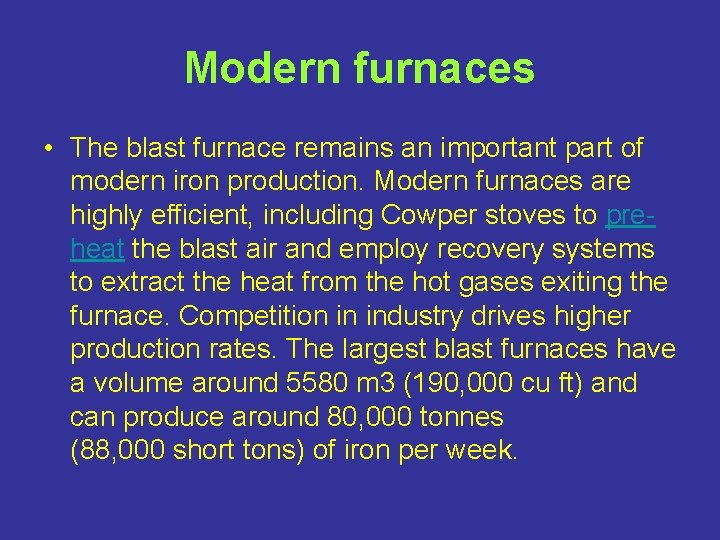 Modern furnaces

• The blast furnace remains an important part of modern iron production. Modern furnaces are highly efficient, including Cowper stoves to pre-heat the blast air and employ recovery systems to extract the heat from the hot gases exiting the furnace. Competition in industry drives higher production rates. The largest blast furnaces have a volume around 5580 m3 (190,000 cu ft) and can produce around 80,000 tonnes (88,000 short tons) of iron per week.